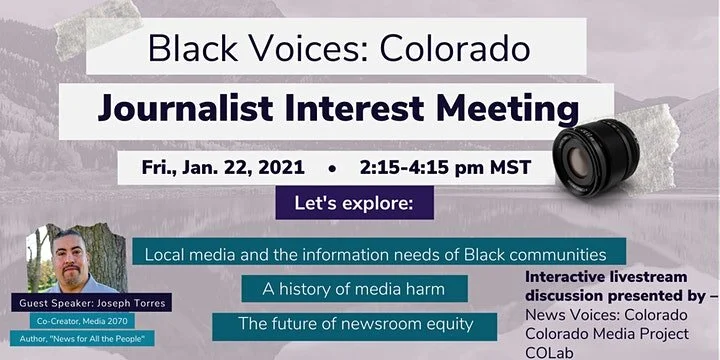 Black Voices: Colorado

Journalist Interest Meeting

Fri., Jan. 22, 2021 • 2:15-4:15 pm MST

Let's explore:

Local media and the information needs of Black communities

A history of media harm

The future of newsroom equity

Guest Speaker: Joseph Torres

Co-Creator, Media 2070

Author, "News for All the People"

Interactive livestream discussion presented by –
News Voices: Colorado
Colorado Media Project
COLab